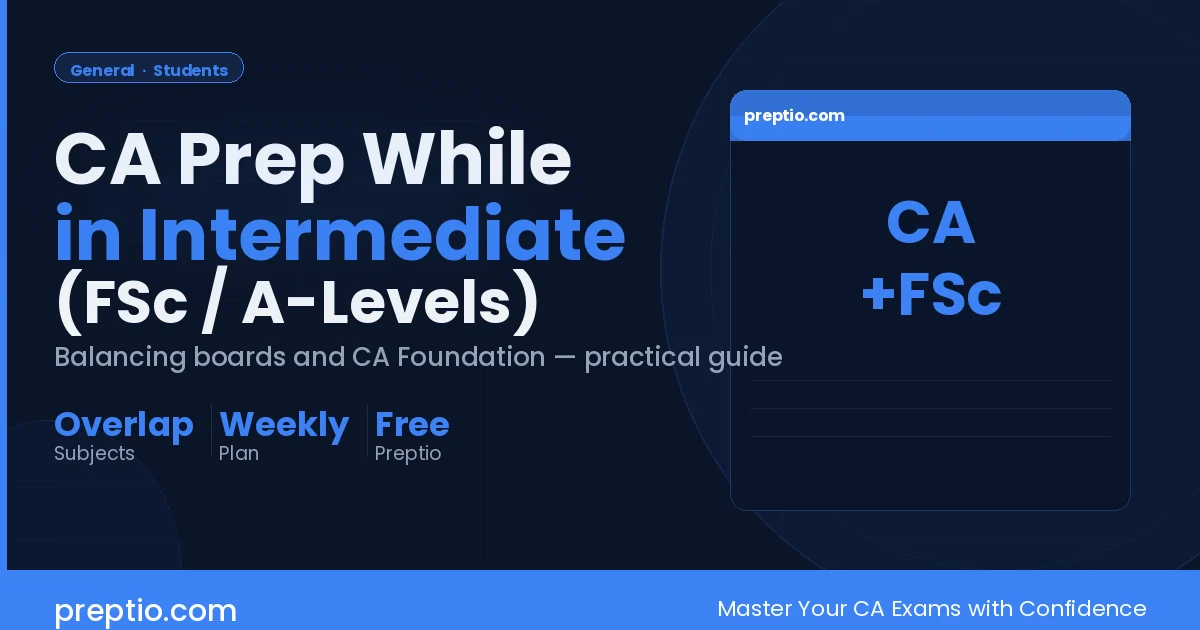 General · Students

CA Prep While in Intermediate (FSc / A-Levels)

Balancing boards and CA Foundation — practical guide

Overlap
Subjects

Weekly
Plan

Free
Preptio

preptio.com

CA
+FSc

preptio.com

Master Your CA Exams with Confidence